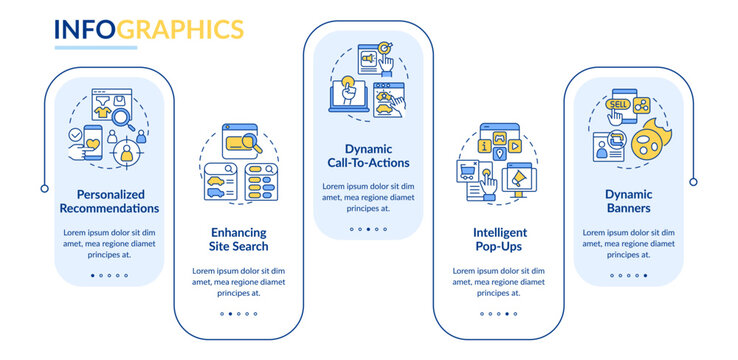 INFOGRAPHICS

Personalized Recommendations

Lorem ipsum dolor sit dim amet, mea regione diamet principes at.

Enhancing Site Search

Lorem ipsum dolor sit dim amet, mea regione diamet principes at.

Dynamic Call-To-Actions

Lorem ipsum dolor sit dim amet, mea regione diamet principes at.

Intelligent Pop-Ups

Lorem ipsum dolor sit dim amet, mea regione diamet principes at.

SELL

Dynamic Banners

Lorem ipsum dolor sit dim amet, mea regione diamet principes at.